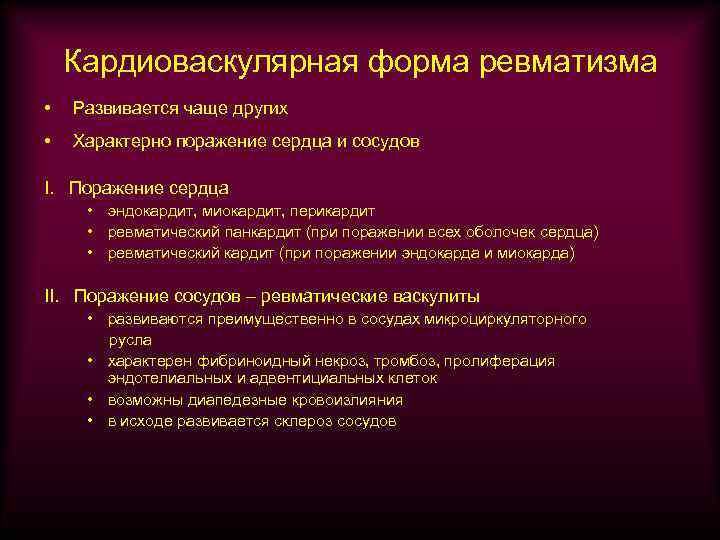 Кардиоваскулярная форма ревматизма

• Развивается чаще других
• Характерно поражение сердца и сосудов

I. Поражение сердца
• эндокардит, миокардит, перикардит
• ревматический панкардит (при поражении всех оболочек сердца)
• ревматический кардит (при поражении эндокарда и миокарда)

II. Поражение сосудов – ревматические васкулиты
• развиваются преимущественно в сосудах микроциркуляторного русла
• характерен фибриноидный некроз, тромбоз, пролиферация эндотелиальных и адвентициальных клеток
• возможны диапедезные кровоизлияния
• в исходе развивается склероз сосудов